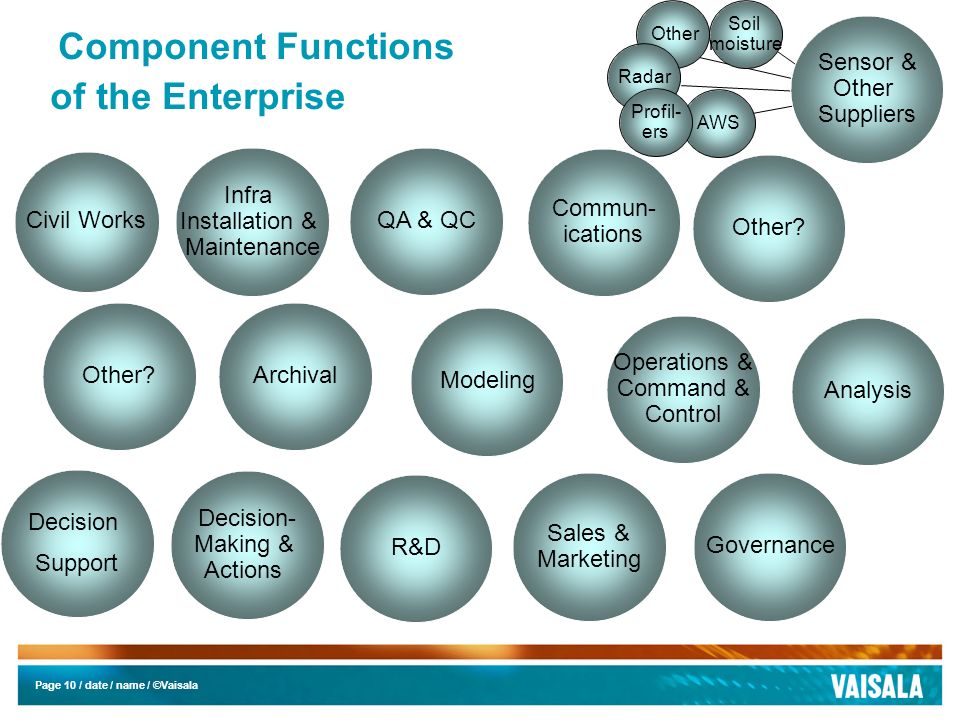 Component Functions of the Enterprise

Other

Soil moisture

Radar

Profilers

AWS

Sensor & Other Suppliers

Civil Works

Infra Installation & Maintenance

QA & QC

Communications

Other?

Other?

Archival

Modeling

Operations & Command & Control

Analysis

Decision Support

Decision-Making & Actions

R&D

Sales & Marketing

Governance

Page 10 / date / name / ©Vaisala

VAISALA